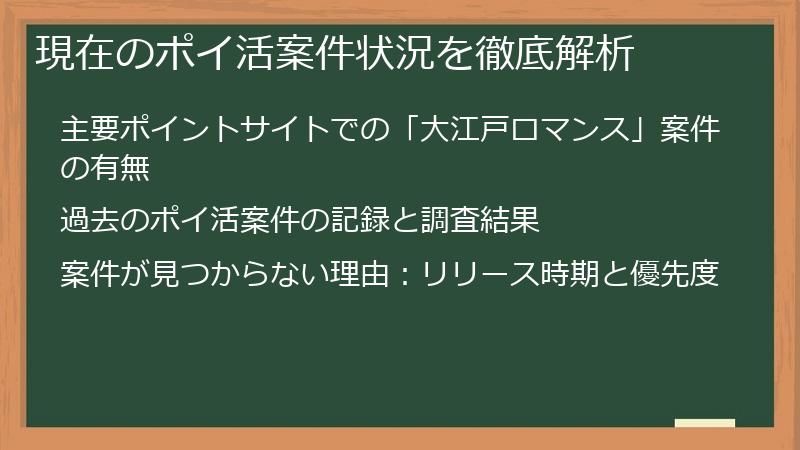 現在のポイ活案件状況を徹底解析

主要ポイントサイトでの「大江戸ロマンス」案件の有無

過去のポイ活案件の記録と調査結果

案件が見つからない理由：リリース時期と優先度